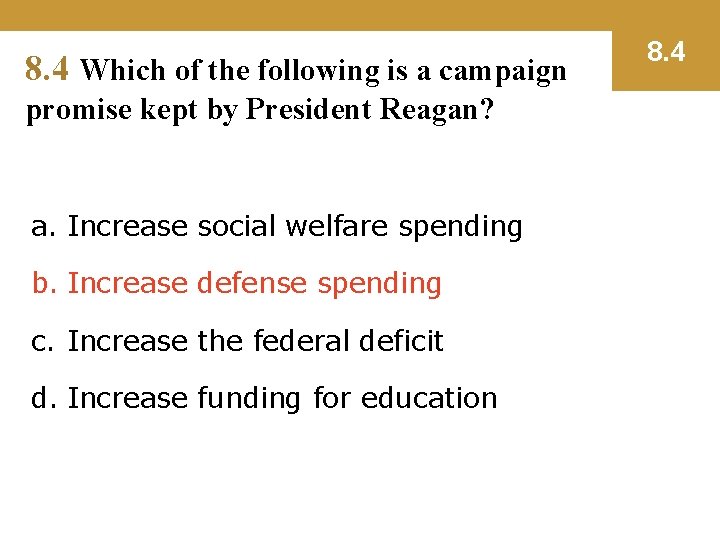 8.4

8.4 Which of the following is a campaign promise kept by President Reagan?

a. Increase social welfare spending

b. Increase defense spending

c. Increase the federal deficit

d. Increase funding for education